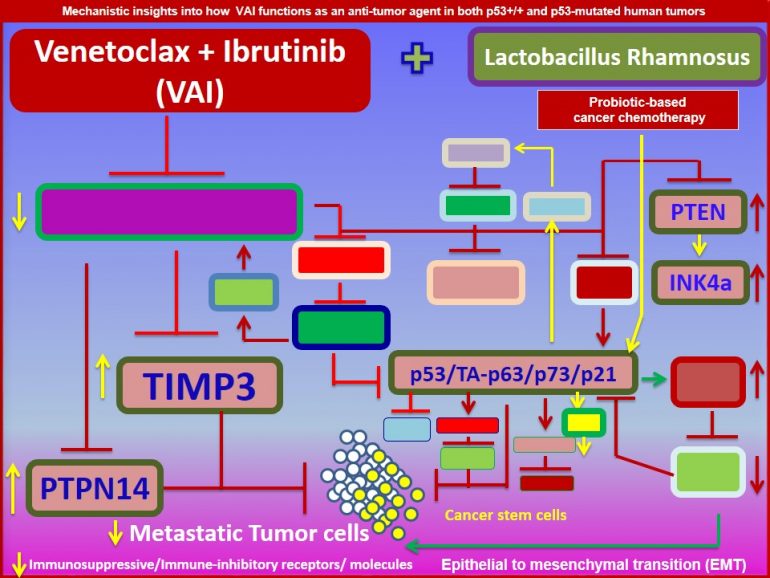 Mechanistic insights into how VAI functions as an anti-tumor agent in both p53+/+ and p53-mutated human tumors

Venetoclax + Ibrutinib (VAI)

Lactobacillus Rhamnosus

Probiotic-based cancer chemotherapy

PTEN

INK4a

TIMP3

p53/TA-p63/p73/p21

PTPN14

Cancer stem cells

Metastatic Tumor cells

Immunosuppressive/Immune-inhibitory receptors/ molecules

Epithelial to mesenchymal transition (EMT)